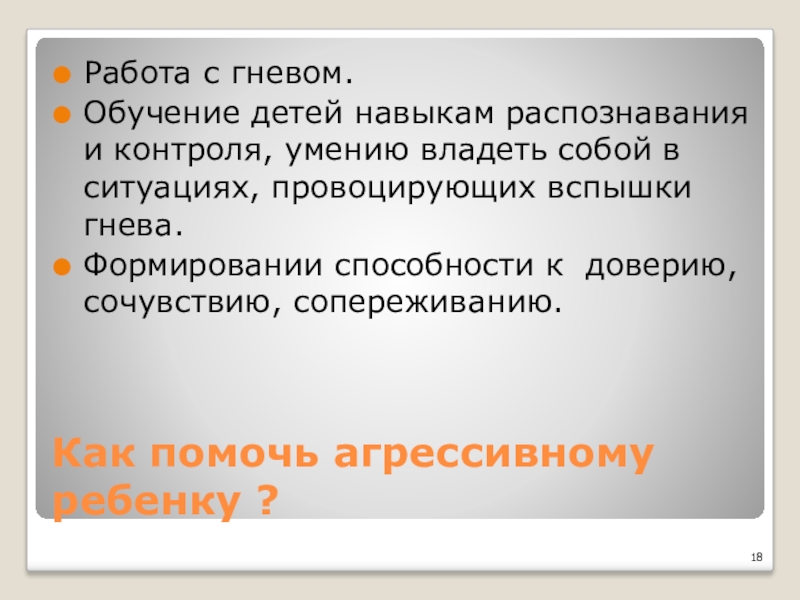 Работа с гневом.

Обучение детей навыкам распознавания и контроля, умению владеть собой в ситуациях, провоцирующих вспышки гнева.

Формировании способности к  доверию, сочувствию, сопереживанию.

Как помочь агрессивному ребенку ?

18